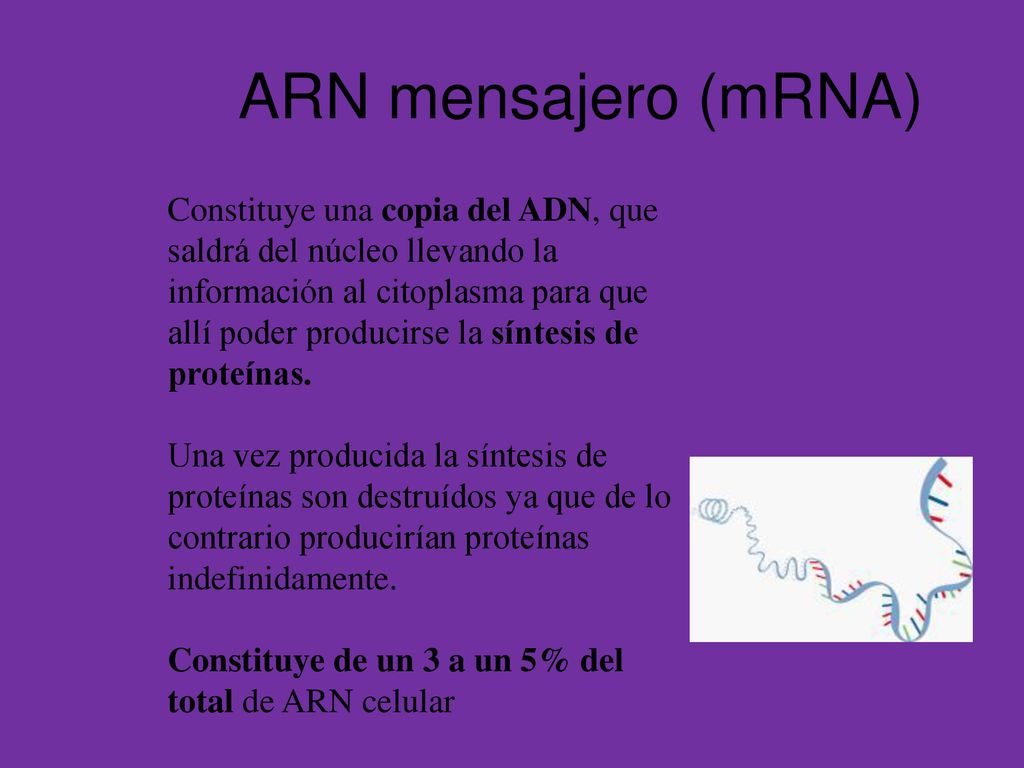 ARN mensajero (mRNA)

Constituye una copia del ADN, que saldrá del núcleo llevando la información al citoplasma para que allí poder producirse la síntesis de proteínas.

Una vez producida la síntesis de proteínas son destruídos ya que de lo contrario producirían proteínas indefinidamente.

Constituye de un 3 a un 5% del total de ARN celular